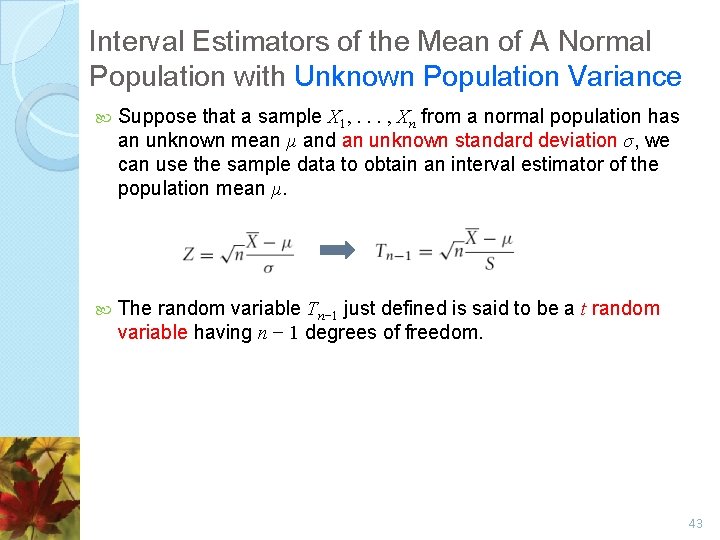 Interval Estimators of the Mean of A Normal Population with Unknown Population Variance

Suppose that a sample $X_1, \ldots, X_n$ from a normal population has an unknown mean $\mu$ and an unknown standard deviation $\sigma$, we can use the sample data to obtain an interval estimator of the population mean $\mu$.

$Z = \sqrt{n}\frac{\overline{X} - \mu}{\sigma}$ $T_{n-1} = \sqrt{n}\frac{\overline{X} - \mu}{S}$

The random variable $T_{n-1}$ just defined is said to be a $t$ random variable having $n - 1$ degrees of freedom.

43